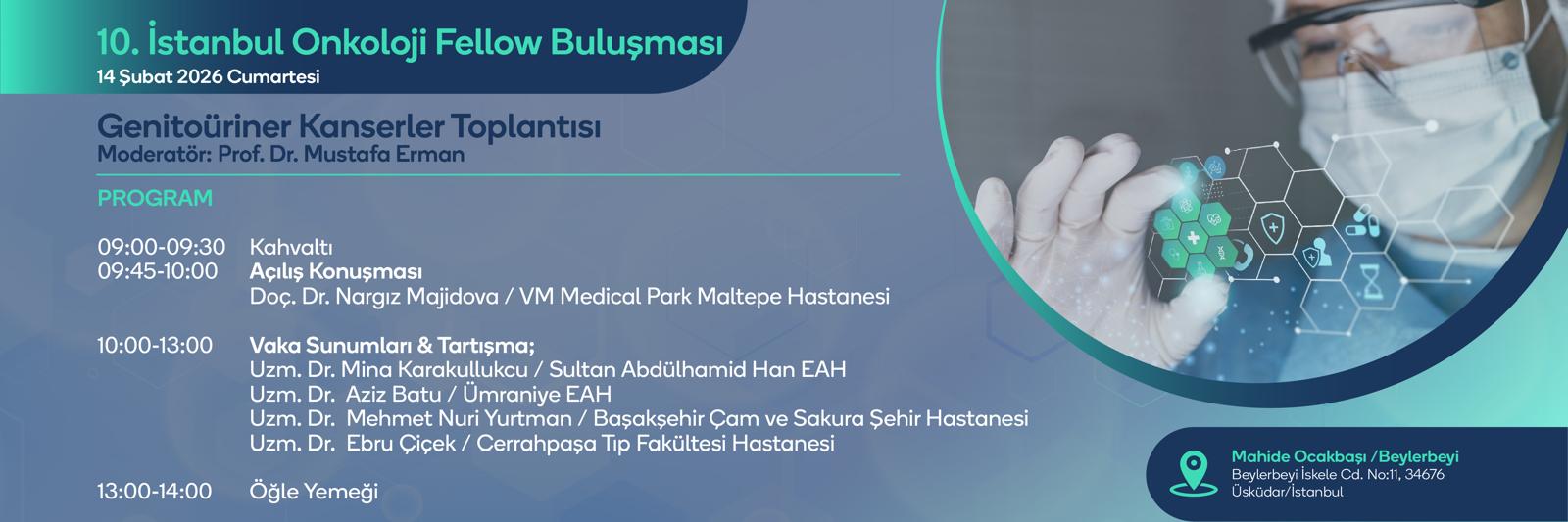 10. İstanbul Onkoloji Fellow Buluşması
14 Şubat 2026 Cumartesi

Genitoüriner Kanserler Toplantısı
Moderatör: Prof. Dr. Mustafa Erman

PROGRAM

09:00-09:30 Kahvaltı
09:45-10:00 Açılış Konuşması
Doç. Dr. Nargız Majidova / VM Medical Park Maltepe Hastanesi

10:00-13:00 Vaka Sunumları & Tartışma;
Uzm. Dr. Mina Karakullukcu / Sultan Abdülhamid Han EAH
Uzm. Dr. Aziz Batu / Ümraniye EAH
Uzm. Dr. Mehmet Nuri Yurtman / Başakşehir Çam ve Sakura Şehir Hastanesi
Uzm. Dr. Ebru Çiçek / Cerrahpaşa Tıp Fakültesi Hastanesi

13:00-14:00 Öğle Yemeği

Mahide Ocakbaşı /Beylerbeyi
Beylerbeyi İskele Cd. No:11, 34676
Üsküdar/İstanbul